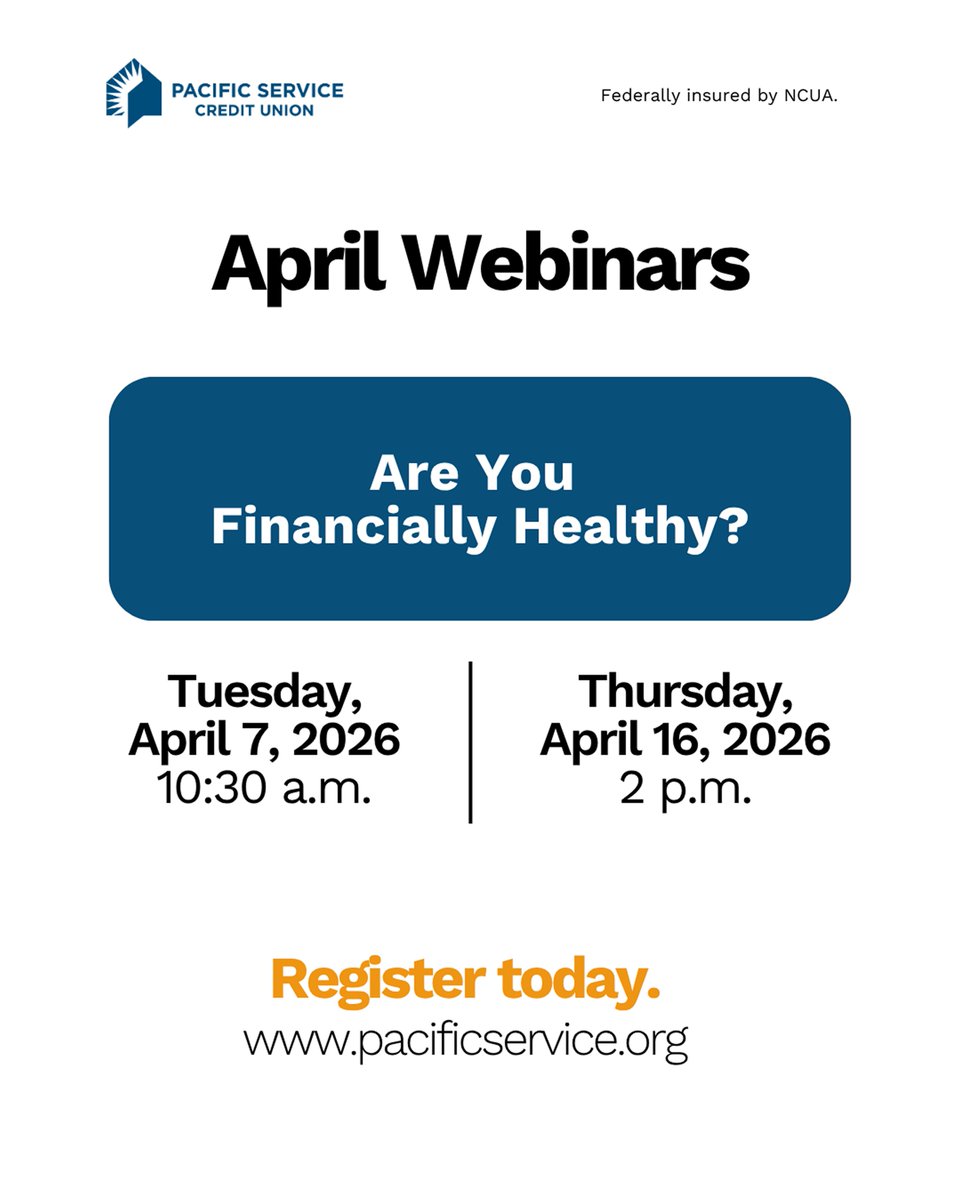 PACIFIC SERVICE CREDIT UNION

Federally insured by NCUA.

April Webinars

Are You Financially Healthy?

Tuesday, April 7, 2026 10:30 a.m.

Thursday, April 16, 2026 2 p.m.

Register today.
www.pacificservice.org